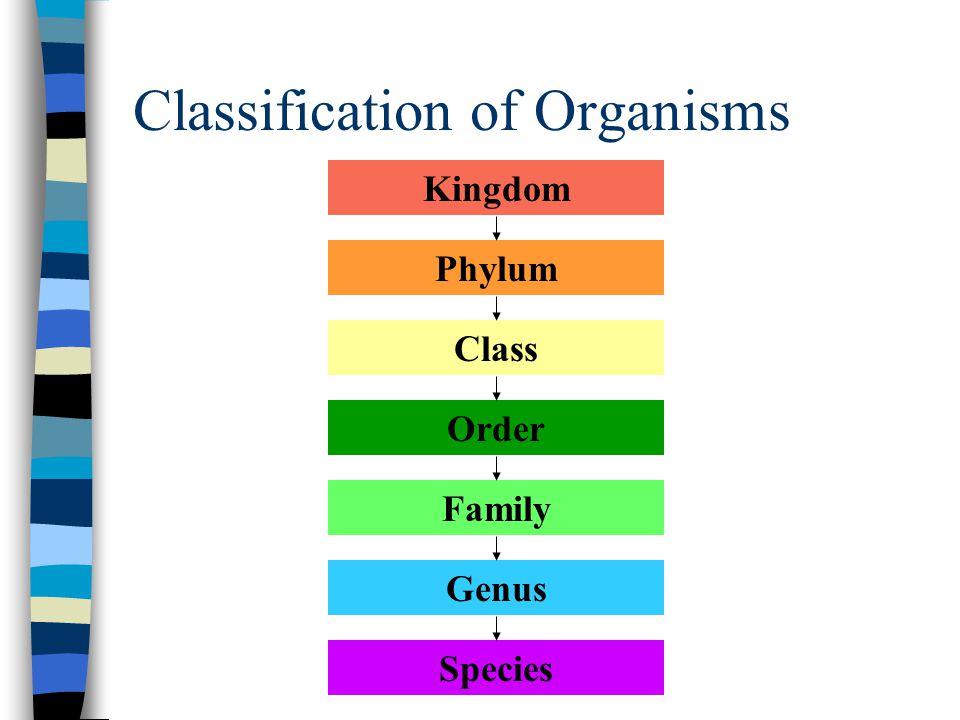 Classification of Organisms

Kingdom

Phylum

Class

Order

Family

Genus

Species